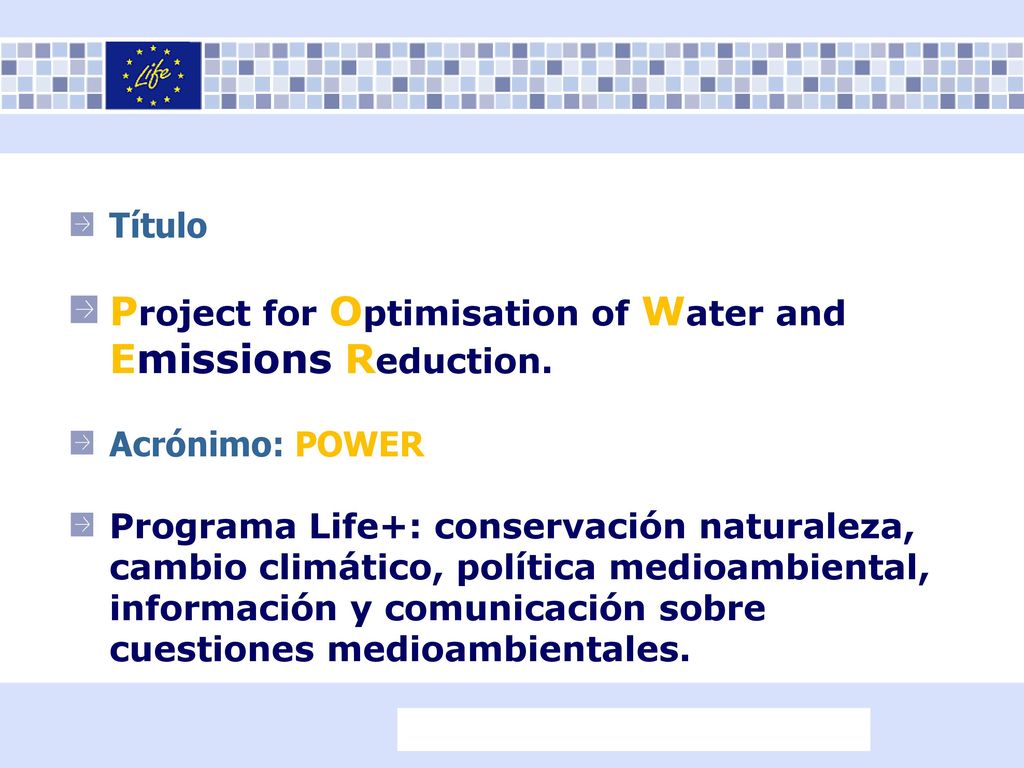 Life

Título

Project for Optimisation of Water and Emissions Reduction.

Acrónimo: POWER

Programa Life+: conservación naturaleza, cambio climático, política medioambiental, información y comunicación sobre cuestiones medioambientales.